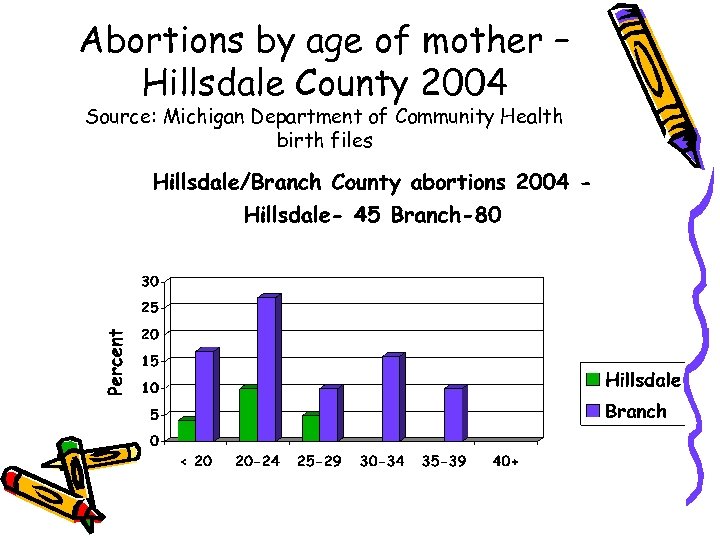 Abortions by age of mother – Hillsdale County 2004
Source: Michigan Department of Community Health birth files

Hillsdale/Branch County abortions 2004 -
Hillsdale- 45 Branch-80

30
25
20
15
10
5
0

Percent

< 20
20-24
25-29
30-34
35-39
40+

Hillsdale
Branch